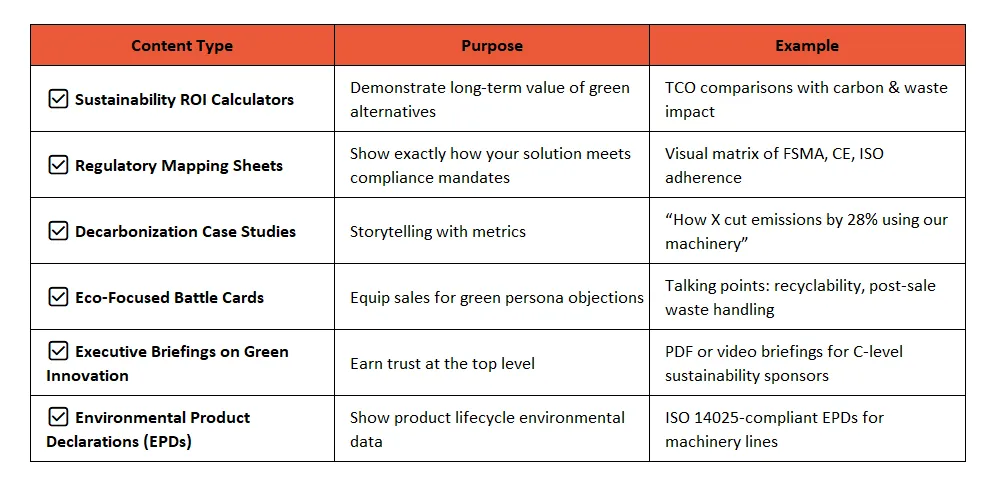 | Content Type | Purpose | Example |
|---|---|---|
| ☑ Sustainability ROI Calculators | Demonstrate long-term value of green alternatives | TCO comparisons with carbon & waste impact |
| ☑ Regulatory Mapping Sheets | Show exactly how your solution meets compliance mandates | Visual matrix of FSMA, CE, ISO adherence |
| ☑ Decarbonization Case Studies | Storytelling with metrics | “How X cut emissions by 28% using our machinery” |
| ☑ Eco-Focused Battle Cards | Equip sales for green persona objections | Talking points: recyclability, post-sale waste handling |
| ☑ Executive Briefings on Green Innovation | Earn trust at the top level | PDF or video briefings for C-level sustainability sponsors |
| ☑ Environmental Product Declarations (EPDs) | Show product lifecycle environmental data | ISO 14025-compliant EPDs for machinery lines |